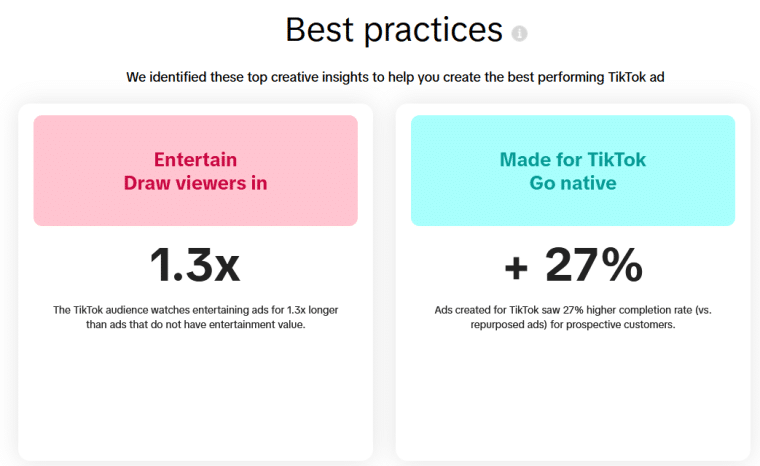 Best practices

We identified these top creative insights to help you create the best performing TikTok ad

Entertain
Draw viewers in

1.3x

The TikTok audience watches entertaining ads for 1.3x longer than ads that do not have entertainment value.

Made for TikTok
Go native

+ 27%

Ads created for TikTok saw 27% higher completion rate (vs. repurposed ads) for prospective customers.